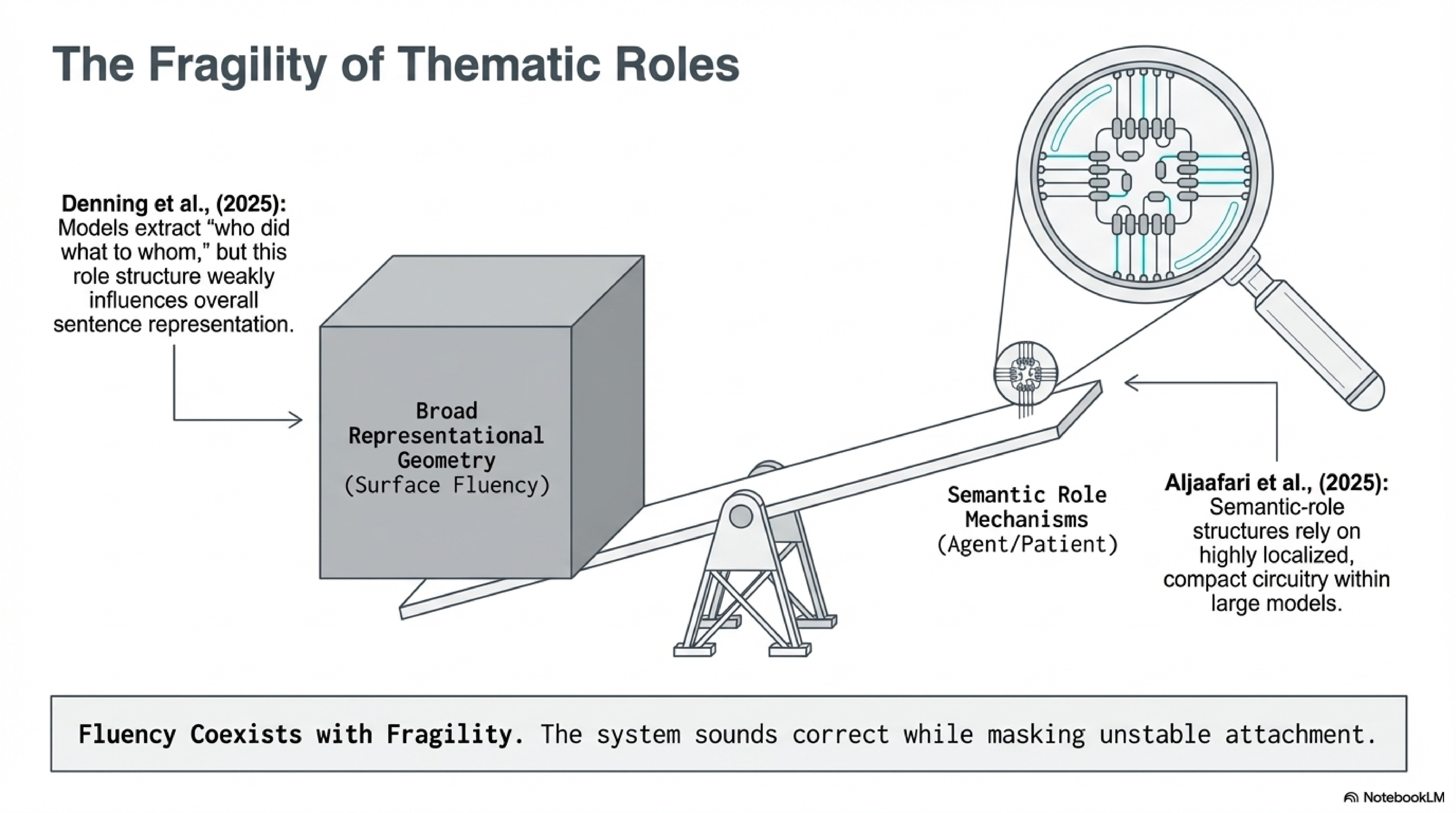 The Fragility of Thematic Roles

Denning et al., (2025): Models extract “who did what to whom,” but this role structure weakly influences overall sentence representation.

Broad Representational Geometry (Surface Fluency)

Semantic Role Mechanisms (Agent/Patient)

Aljaafari et al., (2025): Semantic-role structures rely on highly localized, compact circuitry within large models.

Fluency Coexists with Fragility. The system sounds correct while masking unstable attachment.

NotebookLM